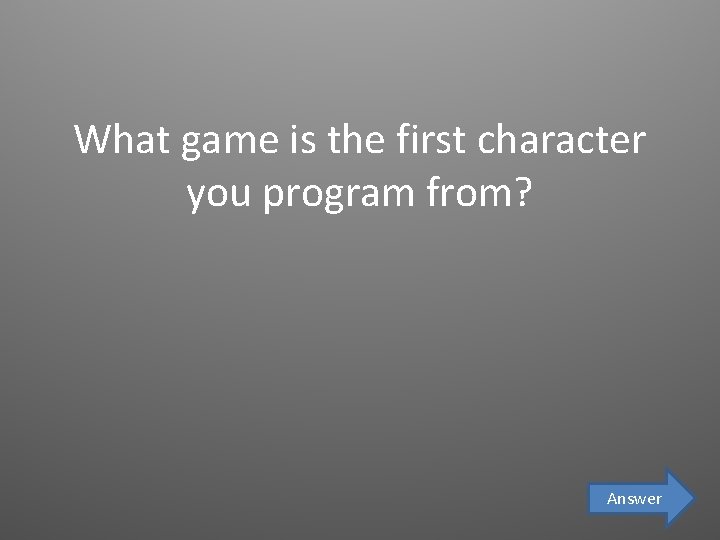 What game is the first character you program from?

Answer